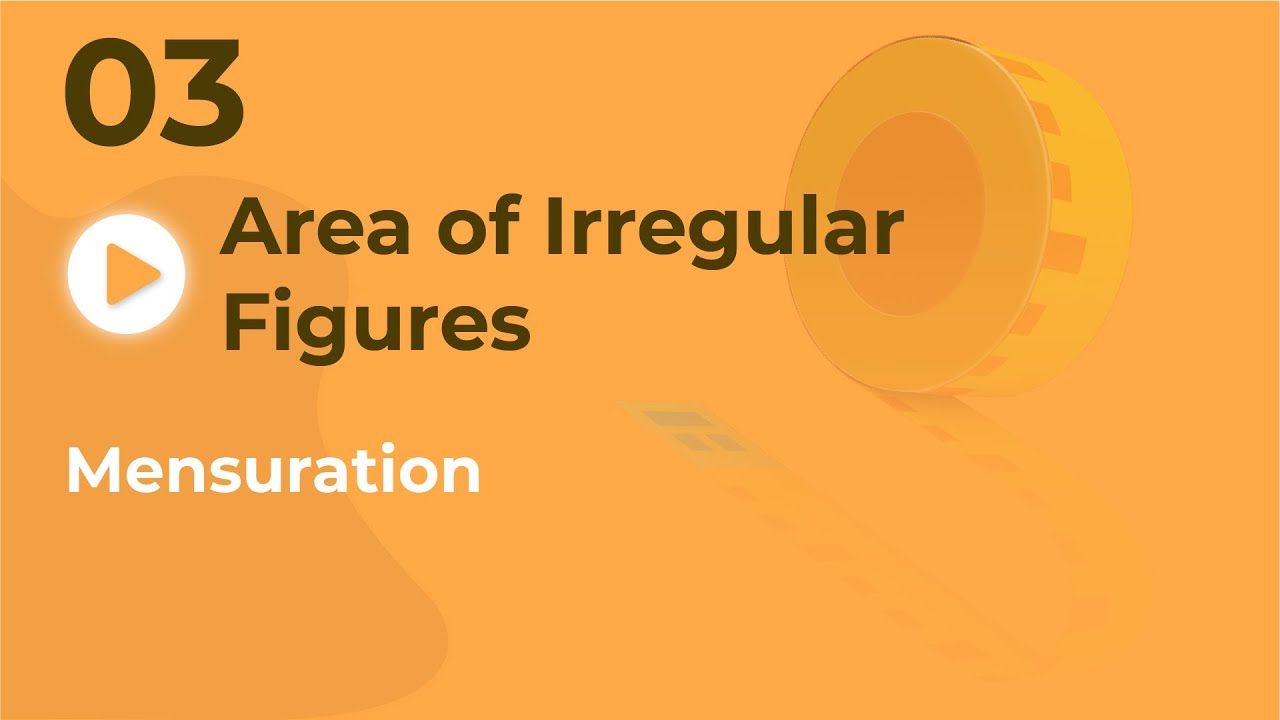 03

Area of Irregular Figures

Mensuration